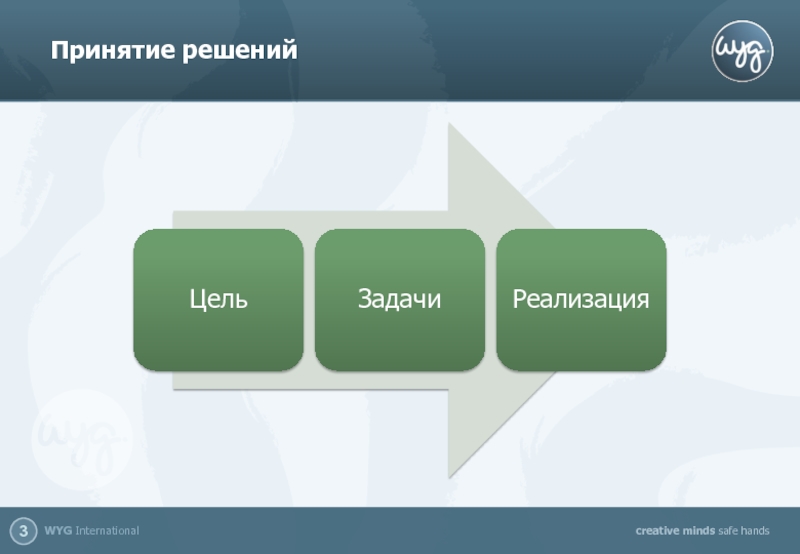 Принятие решений

wyg

Цель

Задачи

Реализация

wyg

3 WYG International

creative minds safe hands